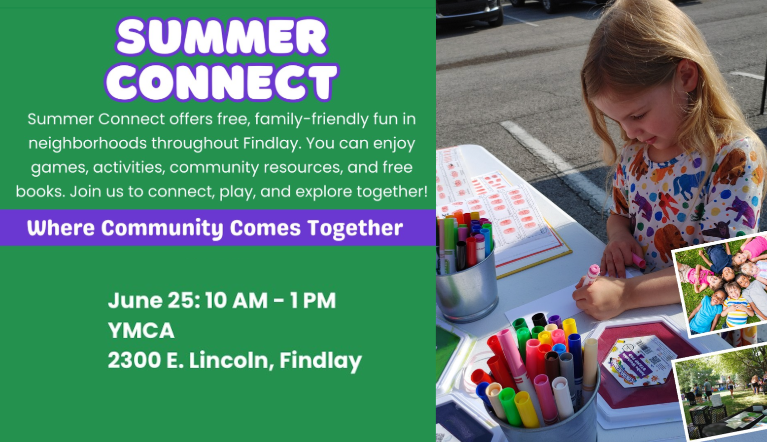 SUMMER CONNECT

Summer Connect offers free, family-friendly fun in neighborhoods throughout Findlay. You can enjoy games, activities, community resources, and free books. Join us to connect, play, and explore together!

Where Community Comes Together

June 25: 10 AM - 1 PM
YMCA
2300 E. Lincoln, Findlay